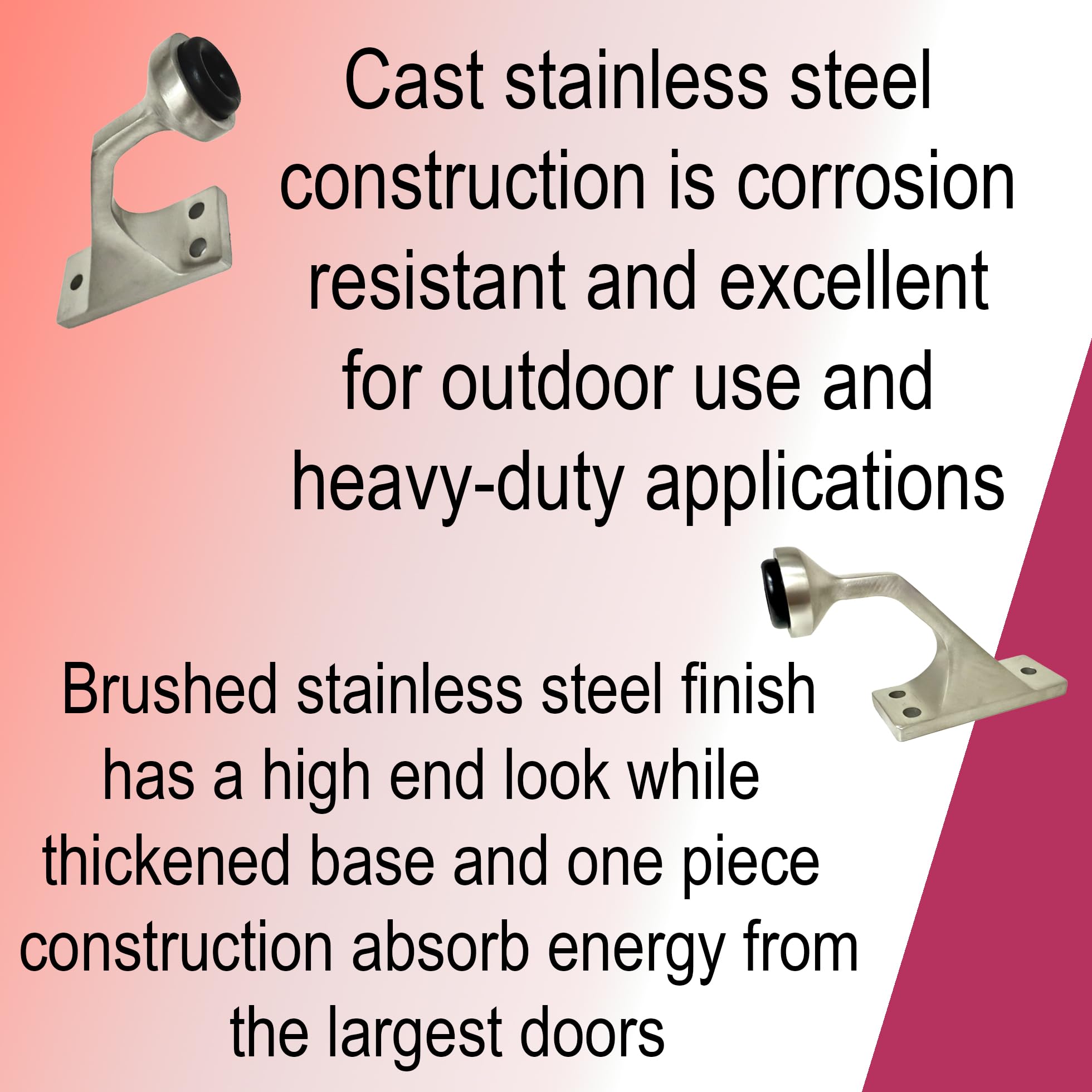 Cast stainless steel construction is corrosion resistant and excellent for outdoor use and heavy-duty applications

Brushed stainless steel finish has a high end look while thickened base and one piece construction absorb energy from the largest doors